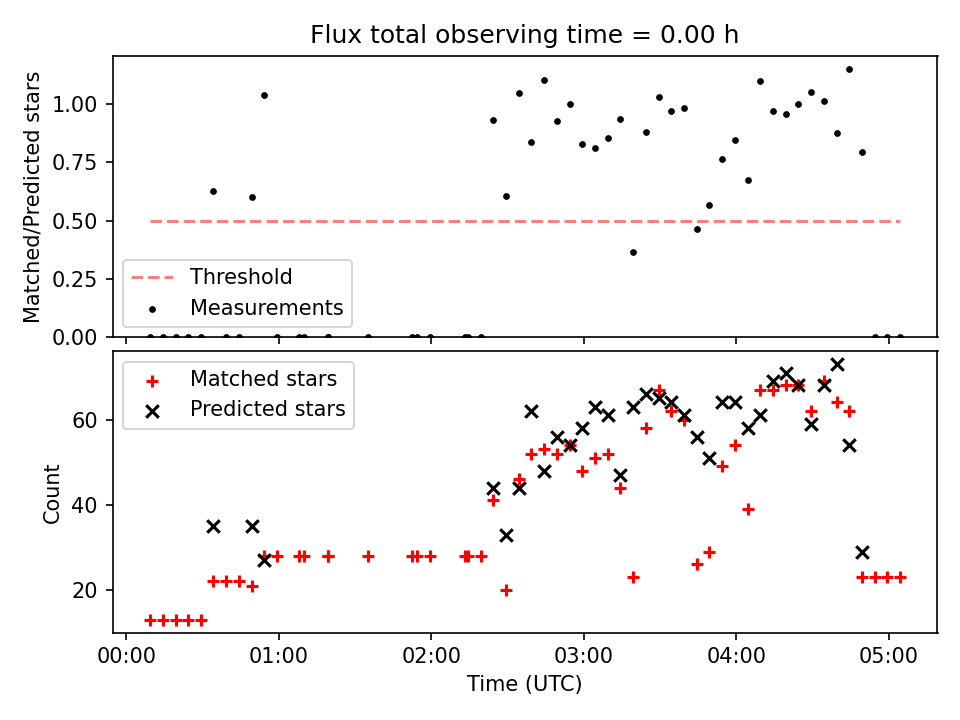 Flux total observing time = 0.00 h

Matched/Predicted stars

1.00
0.75
0.50
0.25
0.00

Threshold
Measurements

Matched stars
Predicted stars

Count

60
40
20

00:00
01:00
02:00
03:00
04:00
05:00

Time (UTC)